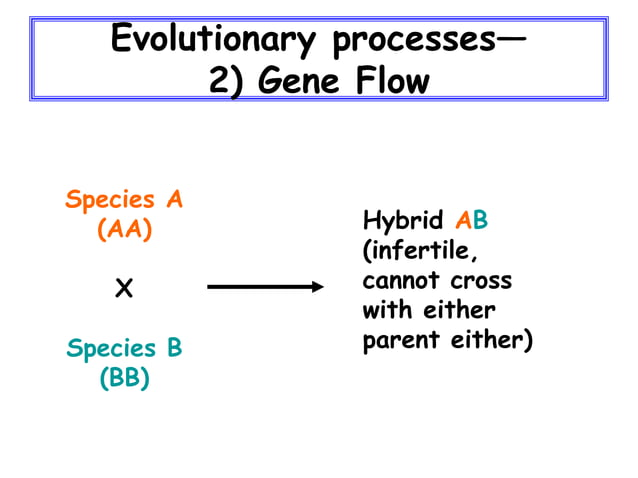 Evolutionary processes—
2) Gene Flow

Species A
(AA)

X

Species B
(BB)

Hybrid AB
(infertile,
cannot cross
with either
parent either)